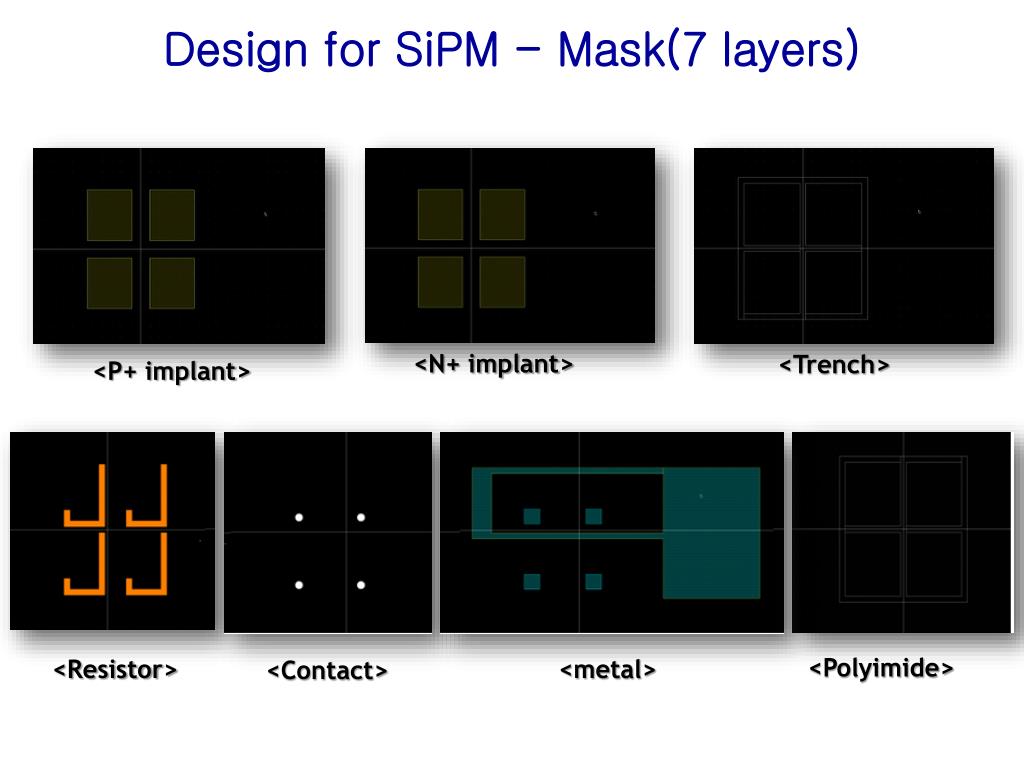 Design for SiPM – Mask(7 layers)

<P+ implant>

<N+ implant>

<Trench>

<Resistor>

<Contact>

<metal>

<Polyimide>